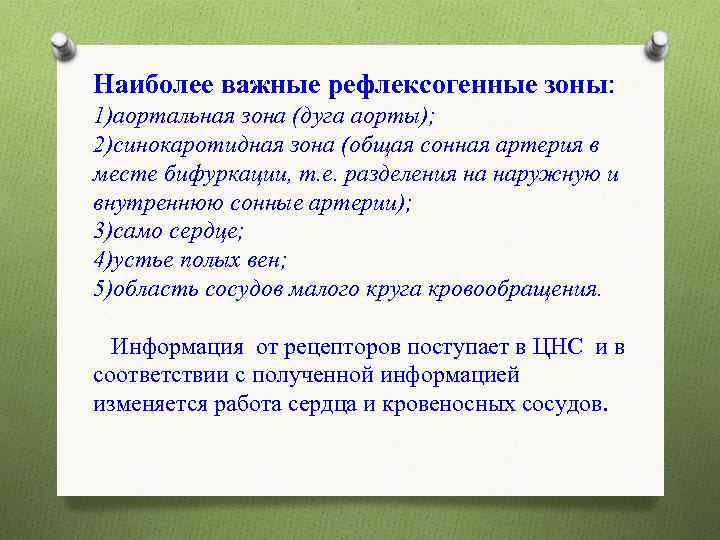 Наиболее важные рефлексогенные зоны:
1)аортальная зона (дуга аорты);
2)синокаротидная зона (общая сонная артерия в месте бифуркации, т.е. разделения на наружную и внутреннюю сонные артерии);
3)само сердце;
4)устье полых вен;
5)область сосудов малого круга кровообращения.

Информация от рецепторов поступает в ЦНС и в соответствии с полученной информацией изменяется работа сердца и кровеносных сосудов.